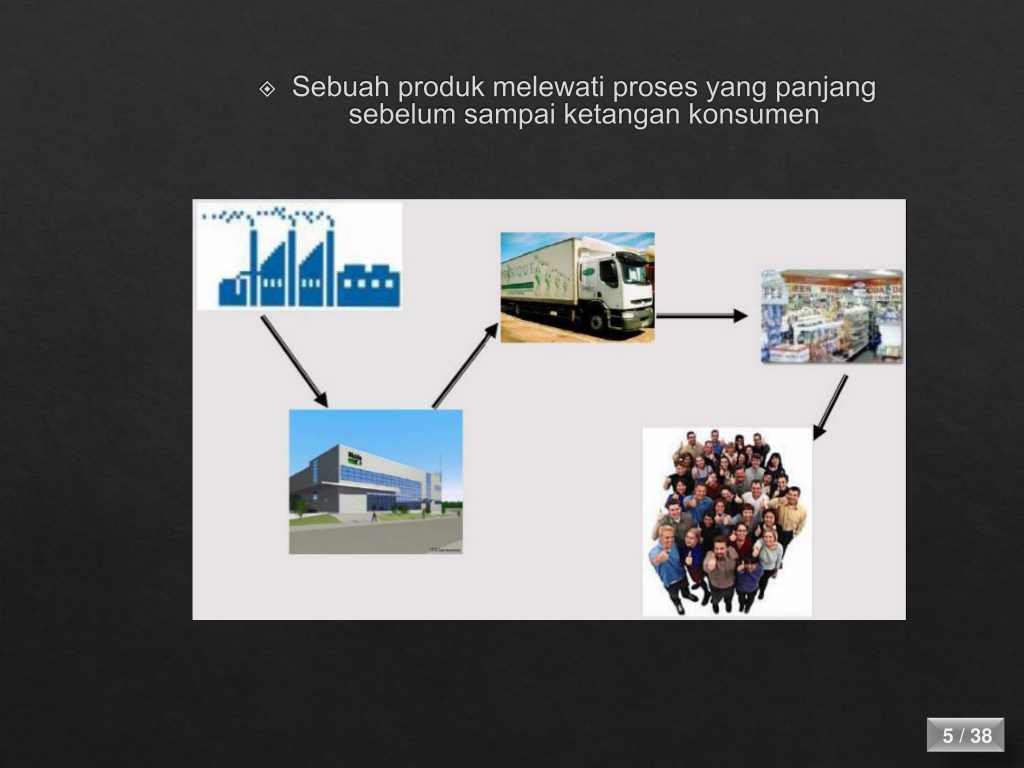 Sebuah produk melewati proses yang panjang sebelum sampai ketangan konsumen

5 / 38